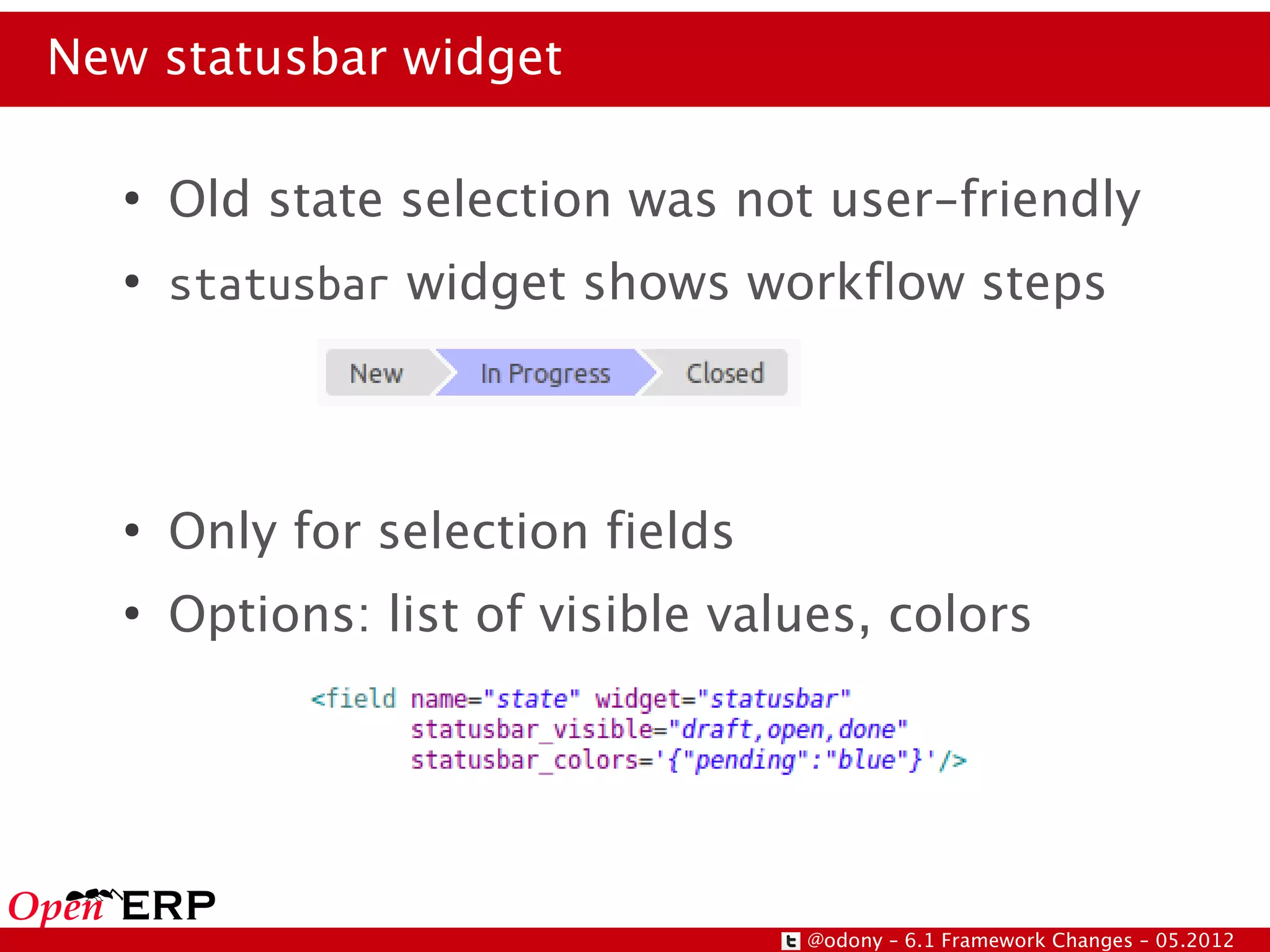 New statusbar widget

• Old state selection was not user-friendly

• statusbar widget shows workflow steps

New In Progress Closed

• Only for selection fields

• Options: list of visible values, colors

<field name="state" widget="statusbar"
statusbar_visible="draft,open,done"
statusbar_colors='{"pending":"blue"}'/>

OpenERP

@odony - 6.1 Framework Changes - 05.2012